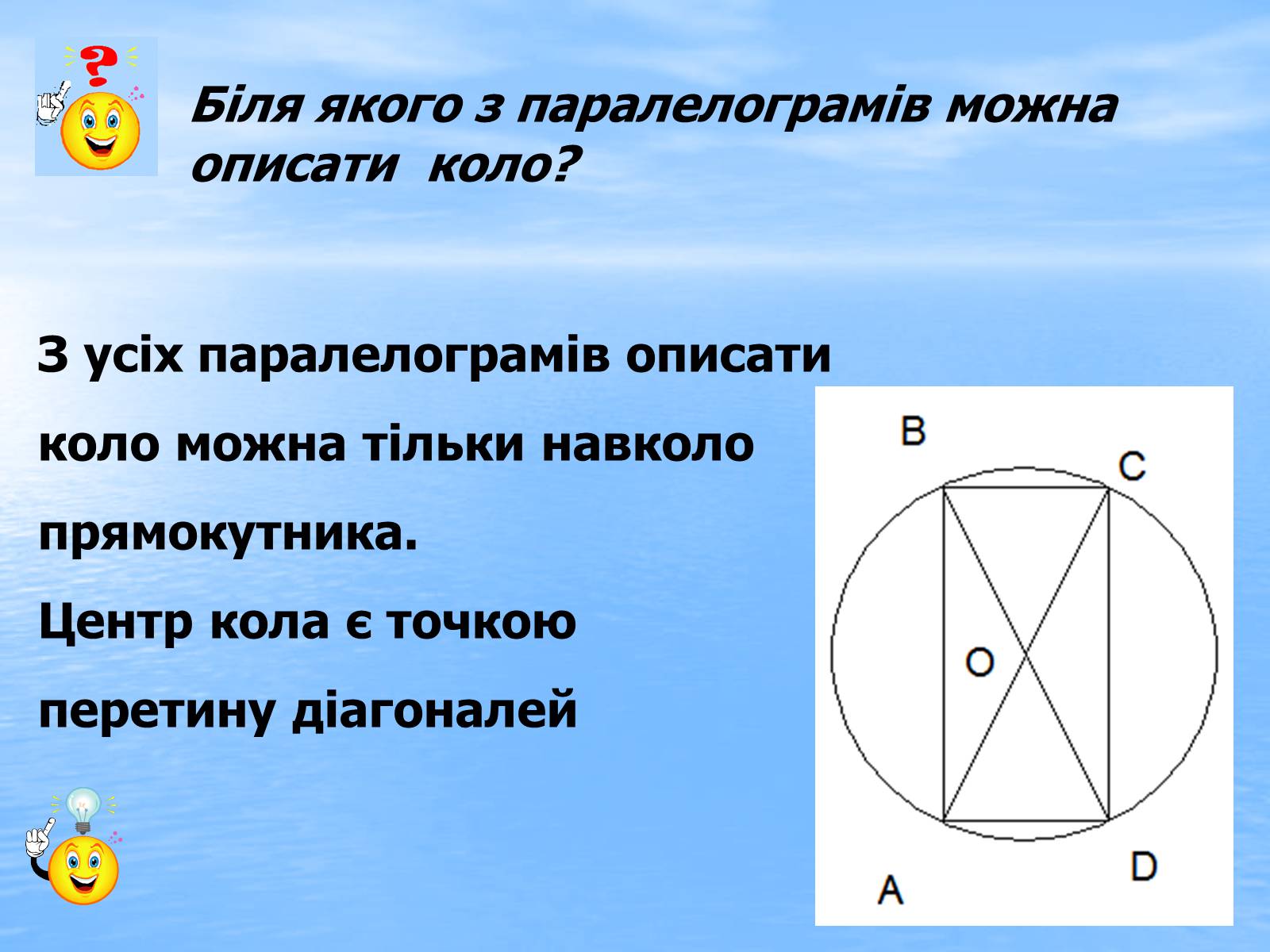 Біля якого з паралелограмів можна описати коло?

З усіх паралелограмів описати коло можна тільки навколо прямокутника.
Центр кола є точкою перетину діагоналей

B
C
O
A
D